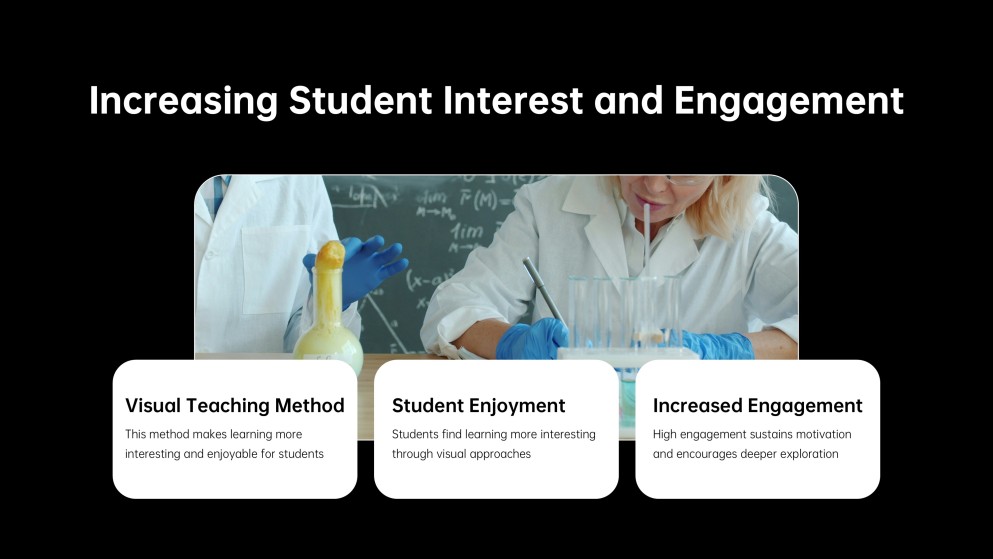 Increasing Student Interest and Engagement

Visual Teaching Method

This method makes learning more interesting and enjoyable for students

Student Enjoyment

Students find learning more interesting through visual approaches

Increased Engagement

High engagement sustains motivation and encourages deeper exploration